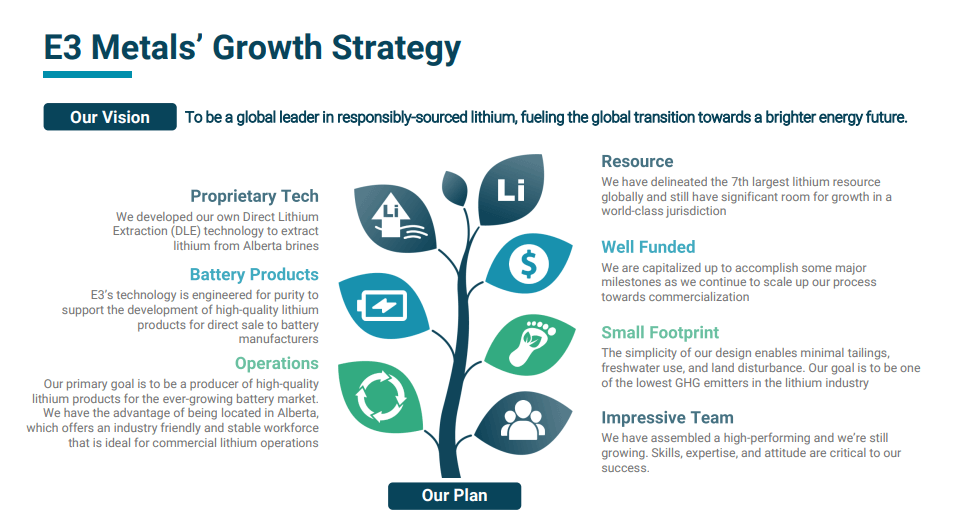 E3 Metals' Growth Strategy

Our Vision To be a global leader in responsibly-sourced lithium, fueling the global transition towards a brighter energy future.

Proprietary Tech
We developed our own Direct Lithium Extraction (DLE) technology to extract lithium from Alberta brines

Battery Products
E3's technology is engineered for purity to support the development of high-quality lithium products for direct sale to battery manufacturers

Operations
Our primary goal is to be a producer of high-quality lithium products for the ever-growing battery market. We have the advantage of being located in Alberta, which offers an industry friendly and stable workforce that is ideal for commercial lithium operations

Li

Li

$

Our Plan

Resource
We have delineated the 7th largest lithium resource globally and still have significant room for growth in a world-class jurisdiction

Well Funded
We are capitalized up to accomplish some major milestones as we continue to scale up our process towards commercialization

Small Footprint
The simplicity of our design enables minimal tailings, freshwater use, and land disturbance. Our goal is to be one of the lowest GHG emitters in the lithium industry

Impressive Team
We have assembled a high-performing and we're still growing. Skills, expertise, and attitude are critical to our success.